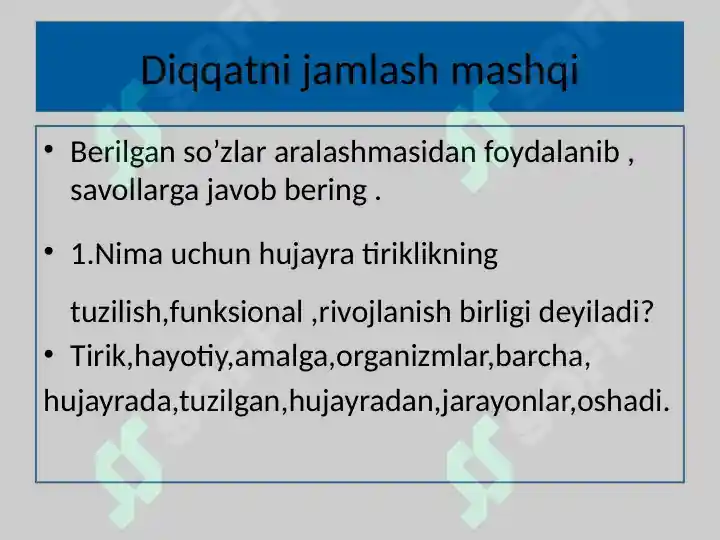 Diqqatni jamlash mashqi

• Berilgan so’zlar aralashmasidan foydalanib , savollarga javob bering .

• 1.Nima uchun hujayra tiriklikning

tuzilish,funksional ,rivojlanish birligi deyiladi?

• Tirik,hayotiy,amalga,organizmlar,barcha, hujayrada,tuzilgan,hujayradan,jarayonlar,oshadi.